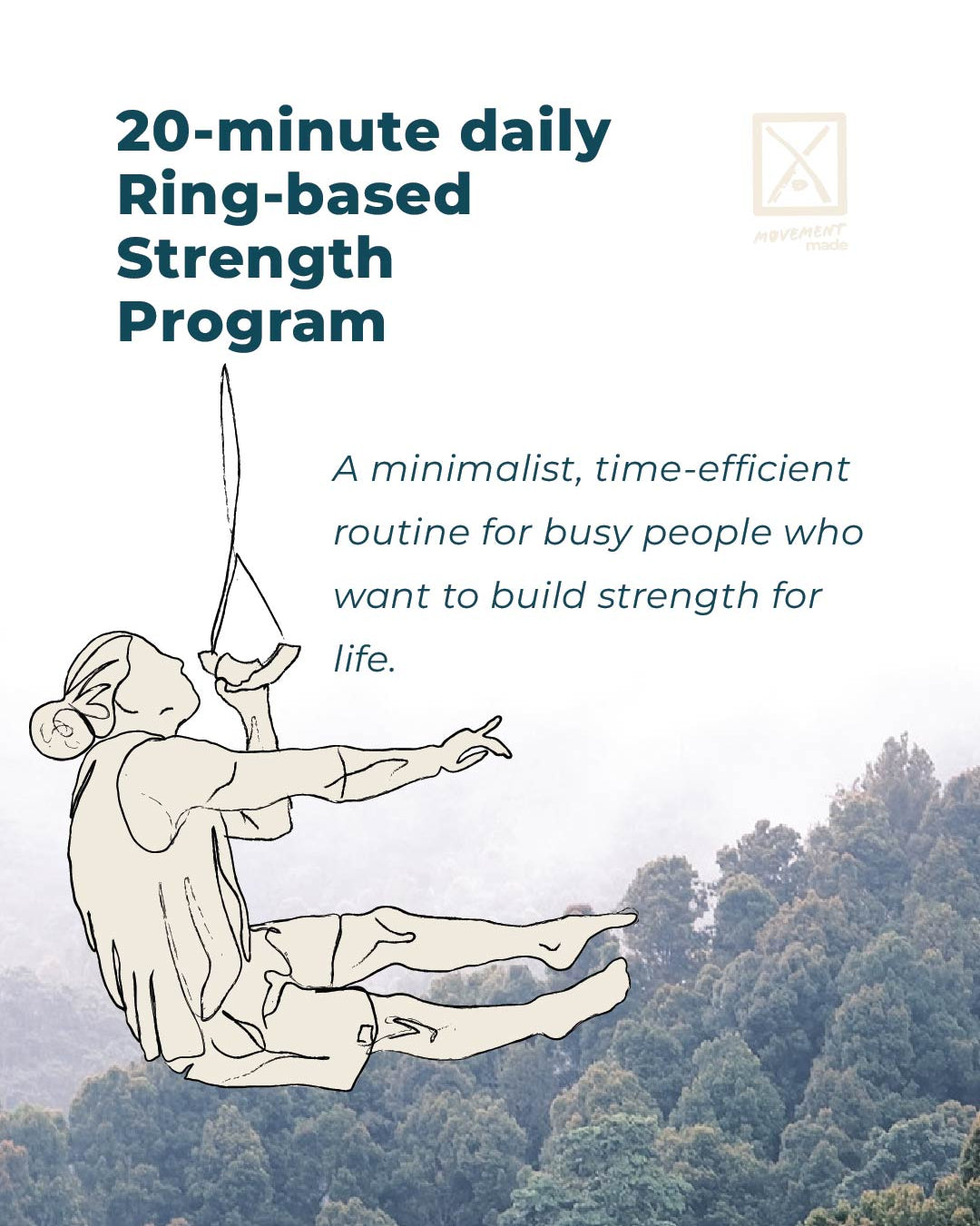 20-minute daily Ring-based Strength Program

MOVEMENT made

A minimalist, time-efficient routine for busy people who want to build strength for life.